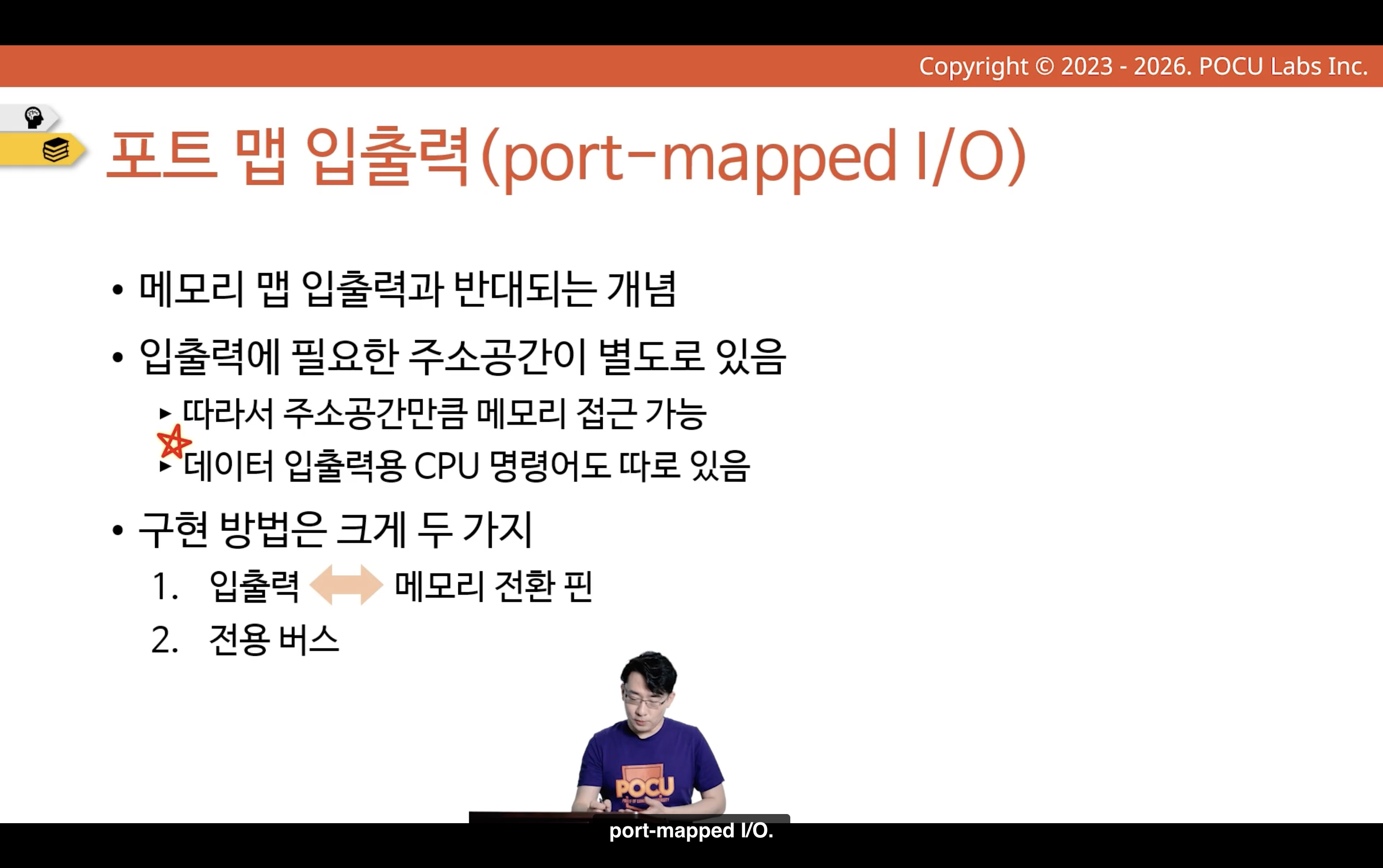 Copyright © 2023 - 2026. POCU Labs Inc.

포트 맵 입출력(port-mapped I/O)

• 메모리 맵 입출력과 반대되는 개념

• 입출력에 필요한 주소공간이 별도로 있음

▸ 따라서 주소공간만큼 메모리 접근 가능

▸ 데이터 입출력용 CPU 명령어도 따로 있음

• 구현 방법은 크게 두 가지

1. 입출력 메모리 전환 핀

2. 전용 버스

POCU

port-mapped I/O.